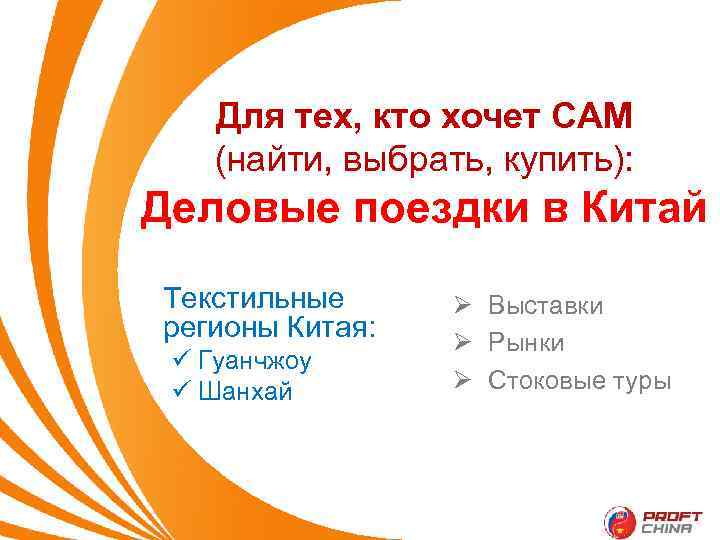 Для тех, кто хочет САМ
(найти, выбрать, купить):
Деловые поездки в Китай

Текстильные регионы Китая:
✓ Гуанчжоу
✓ Шанхай

➢ Выставки
➢ Рынки
➢ Стоковые туры

PROFT CHINA